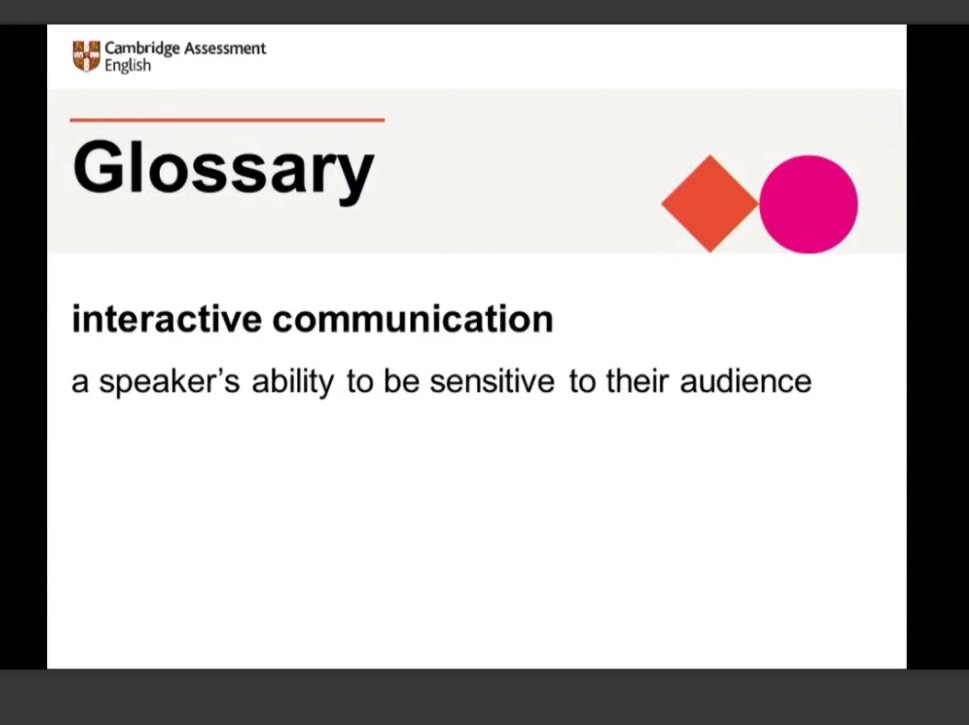 Cambridge Assessment English

Glossary

interactive communication

a speaker's ability to be sensitive to their audience